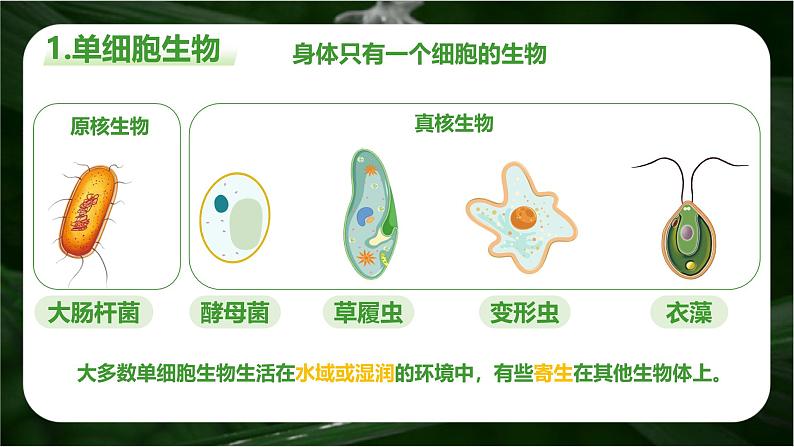 1.单细胞生物

身体只有一个细胞的生物

原核生物

真核生物

大肠杆菌

酵母菌

草履虫

变形虫

衣藻

大多数单细胞生物生活在水域或湿润的环境中，有些寄生在其他生物体上。